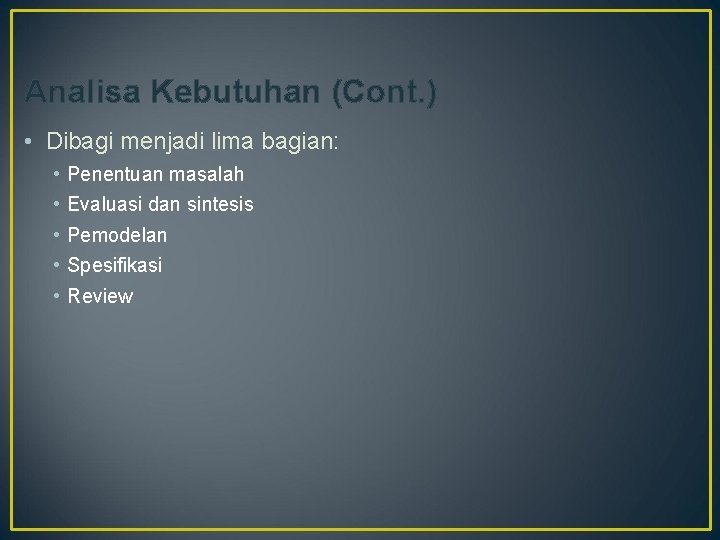 Analisa Kebutuhan (Cont.)

• Dibagi menjadi lima bagian:
  • Penentuan masalah
  • Evaluasi dan sintesis
  • Pemodelan
  • Spesifikasi
  • Review